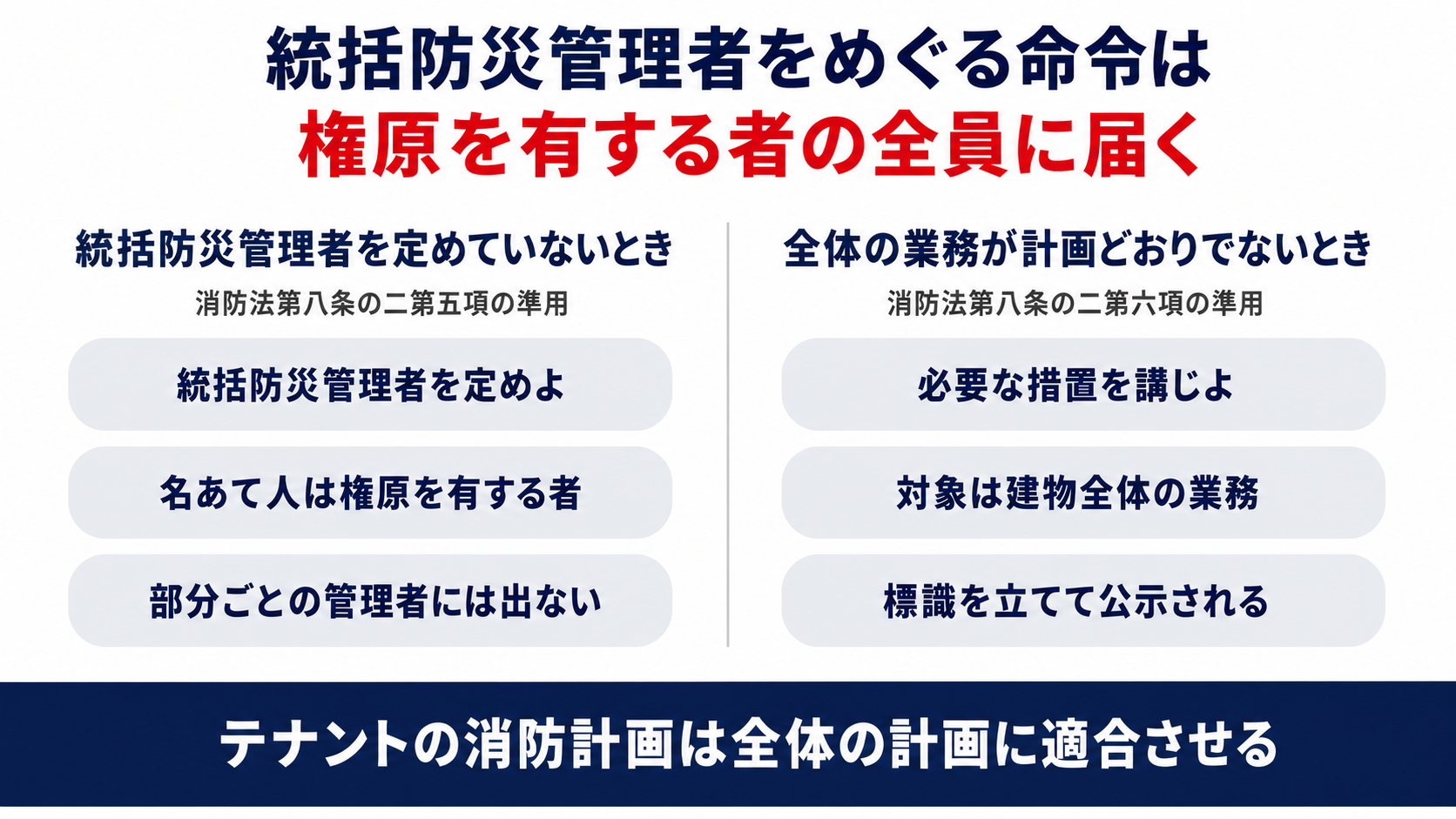 統括防災管理者をめぐる命令は
権原を有する者の全員に届く

統括防災管理者を定めていないとき
消防法第八条の二第五項の準用

統括防災管理者を定めよ

名あて人は権原を有する者

部分ごとの管理者には出ない

全体の業務が計画どおりでないとき
消防法第八条の二第六項の準用

必要な措置を講じよ

対象は建物全体の業務

標識を立てて公示される

テナントの消防計画は全体の計画に適合させる